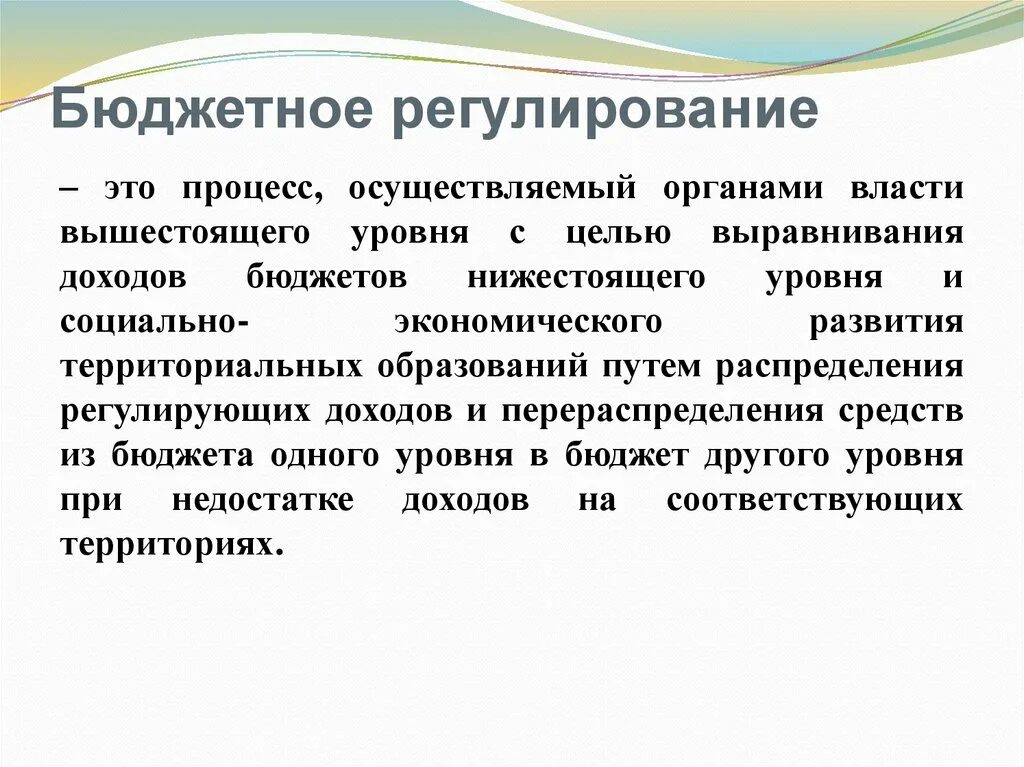 Бюджетное регулирование

– это процесс, осуществляемый органами власти вышестоящего уровня с целью выравнивания доходов бюджетов нижестоящего уровня и социально- экономического развития территориальных образований путем распределения регулирующих доходов и перераспределения средств из бюджета одного уровня в бюджет другого уровня при недостатке доходов на соответствующих территориях.